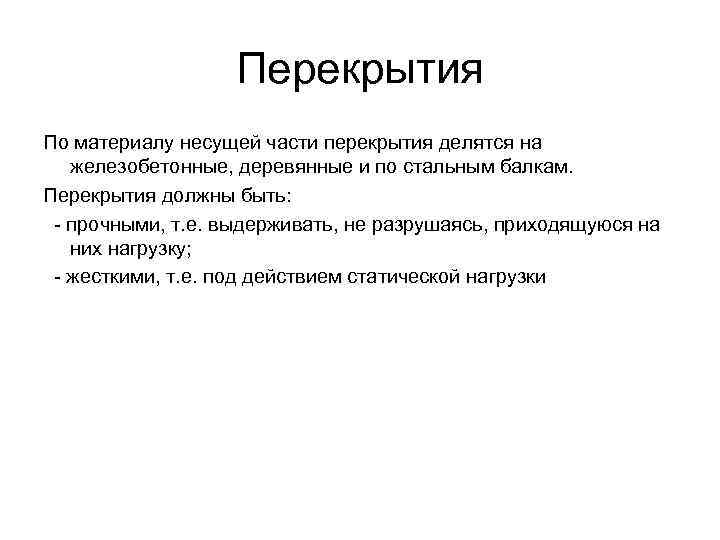 Перекрытия

По материалу несущей части перекрытия делятся на железобетонные, деревянные и по стальным балкам.

Перекрытия должны быть:

- прочными, т.е. выдерживать, не разрушаясь, приходящуюся на них нагрузку;

- жесткими, т.е. под действием статической нагрузки